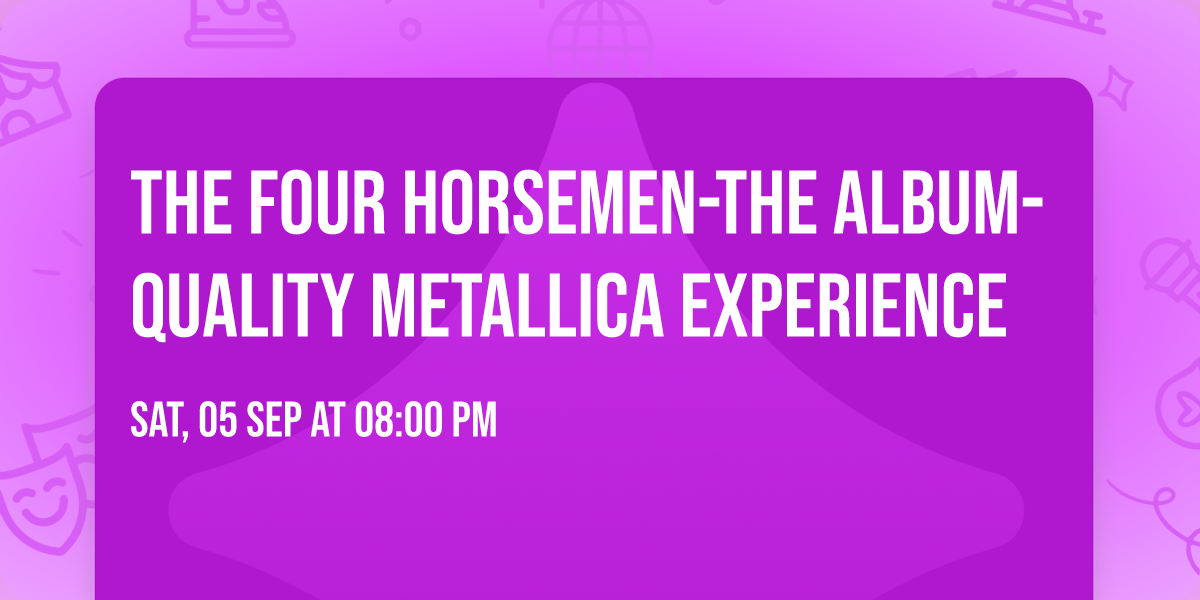 THE FOUR HORSEMEN-THE ALBUM-QUALITY METALLICA EXPERIENCE

SAT, 05 SEP AT 08:00 PM